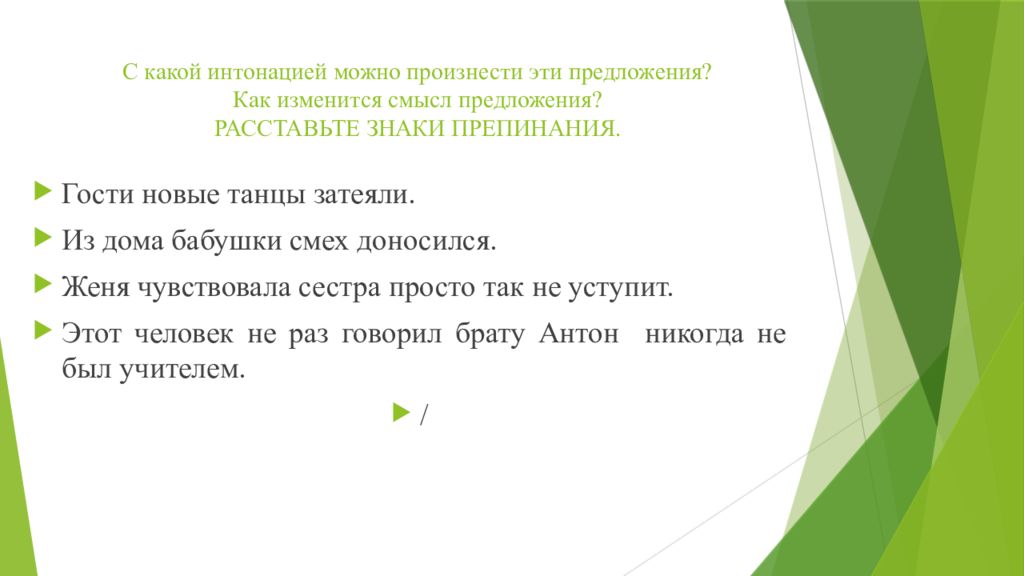 С какой интонацией можно произнести эти предложения?
Как изменится смысл предложения?
РАССТАВЬТЕ ЗНАКИ ПРЕПИНАНИЯ.

Гости новые танцы затеяли.

Из дома бабушки смех доносился.

Женя чувствовала сестра просто так не уступит.

Этот человек не раз говорил брату Антон никогда не был учителем.

/